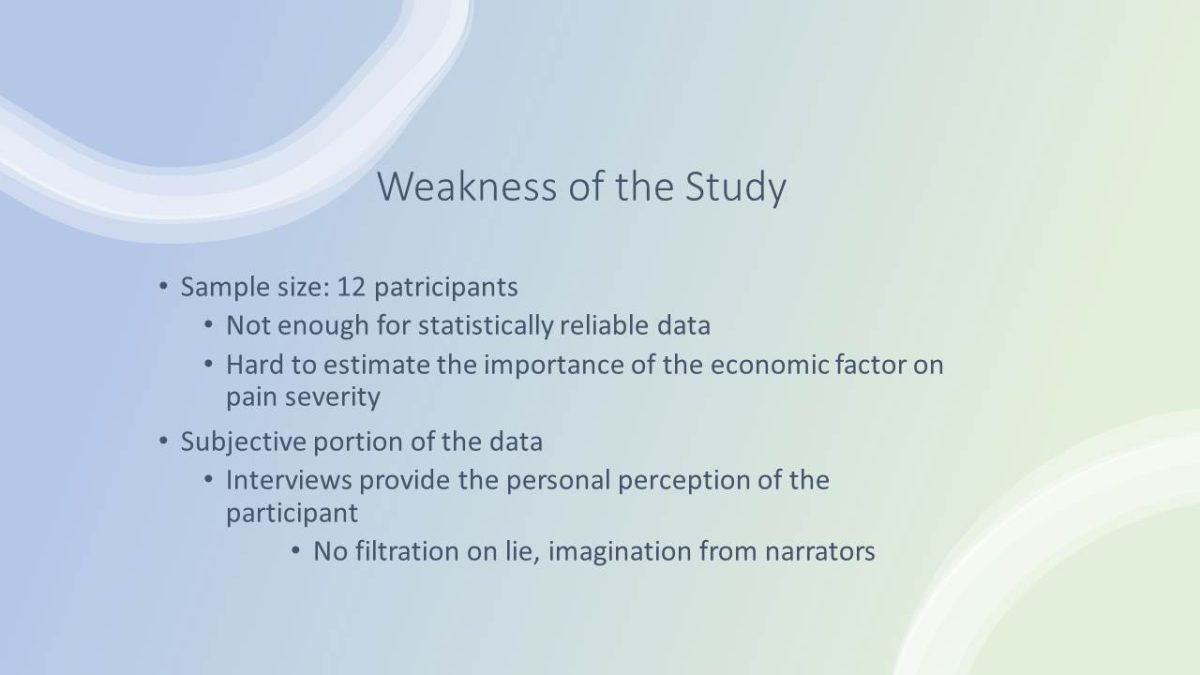 Weakness of the Study

• Sample size: 12 patricipants
  • Not enough for statistically reliable data
  • Hard to estimate the importance of the economic factor on pain severity
• Subjective portion of the data
  • Interviews provide the personal perception of the participant
    • No filtration on lie, imagination from narrators